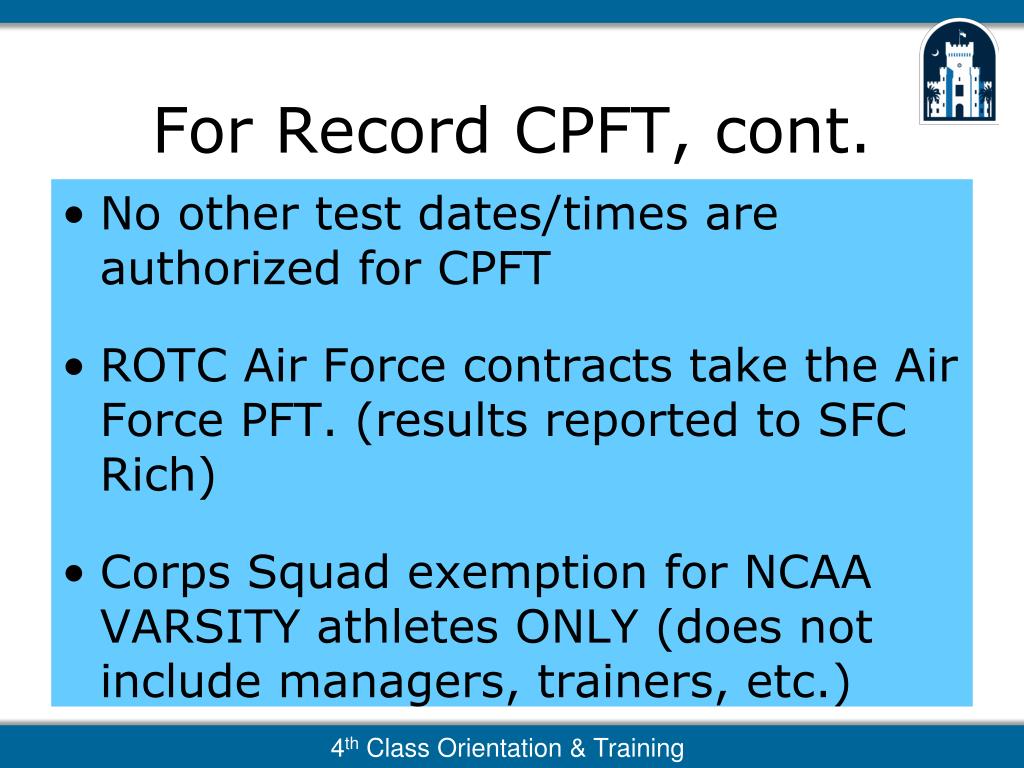 For Record CPFT, cont.

• No other test dates/times are authorized for CPFT

• ROTC Air Force contracts take the Air Force PFT. (results reported to SFC Rich)

• Corps Squad exemption for NCAA VARSITY athletes ONLY (does not include managers, trainers, etc.)

4$^{th}$ Class Orientation & Training